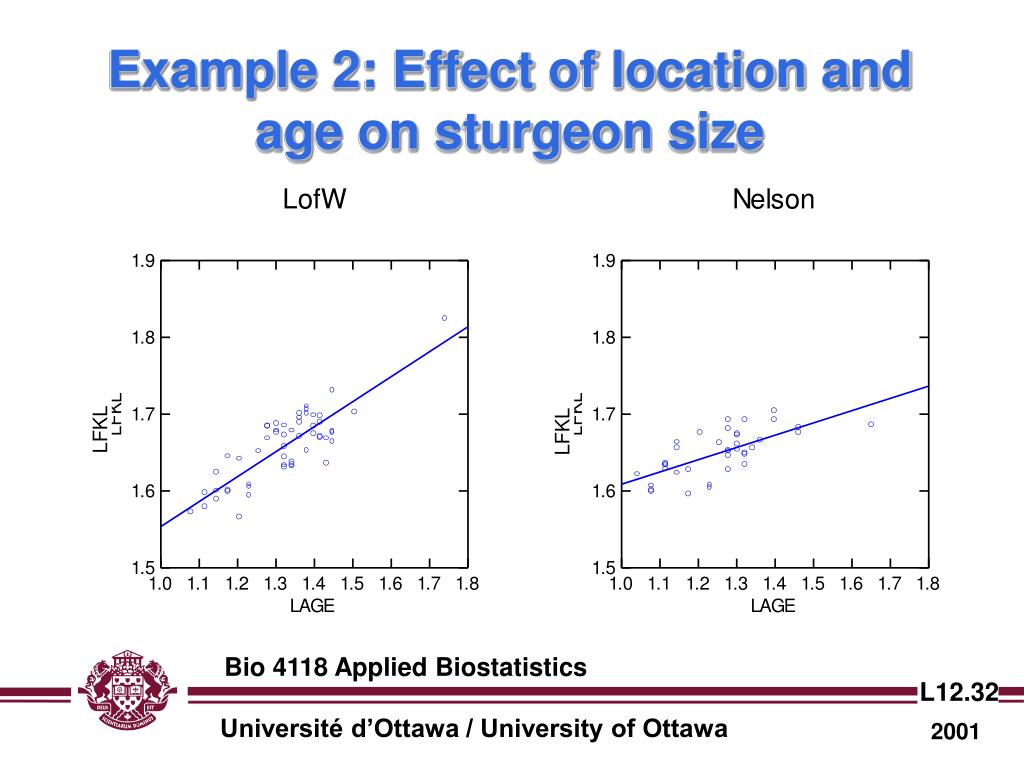 Example 2: Effect of location and age on sturgeon size

LofW

1.9
1.8
1.7
1.6
1.5
LFKL
1.0 1.1 1.2 1.3 1.4 1.5 1.6 1.7 1.8
LAGE

Nelson

1.9
1.8
1.7
1.6
1.5
LFKL
1.0 1.1 1.2 1.3 1.4 1.5 1.6 1.7 1.8
LAGE

Bio 4118 Applied Biostatistics

L12.32

Université d'Ottawa / University of Ottawa

2001